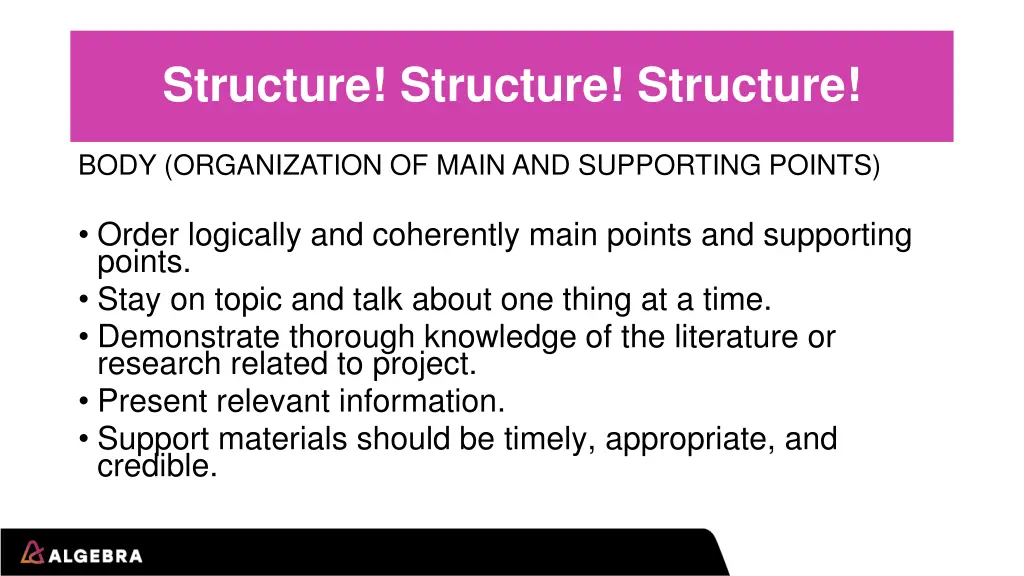 Structure! Structure! Structure!

BODY (ORGANIZATION OF MAIN AND SUPPORTING POINTS)

• Order logically and coherently main points and supporting points.
• Stay on topic and talk about one thing at a time.
• Demonstrate thorough knowledge of the literature or research related to project.
• Present relevant information.
• Support materials should be timely, appropriate, and credible.

ALGEBRA